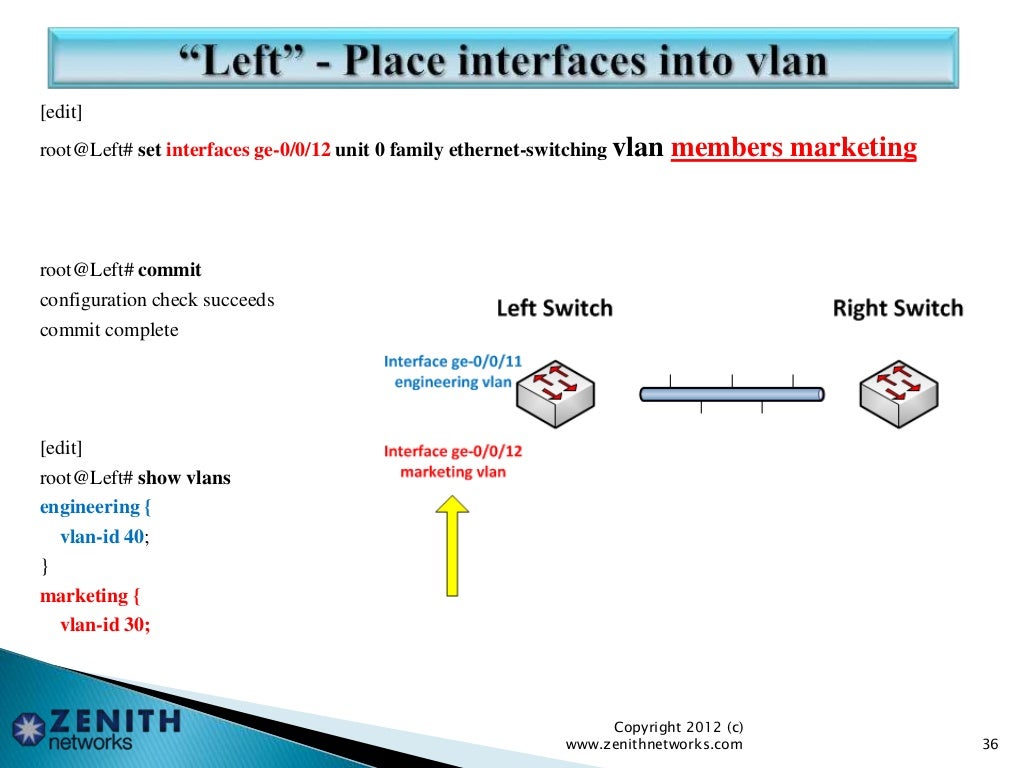 “Left” - Place interfaces into vlan

[edit]
root@Left# set interfaces ge-0/0/12 unit 0 family ethernet-switching vlan members marketing

root@Left# commit
configuration check succeeds
commit complete

[edit]
root@Left# show vlans
engineering {
vlan-id 40;
}
marketing {
vlan-id 30;

Left Switch

Right Switch

Interface ge-0/0/11
engineering vlan

Interface ge-0/0/12
marketing vlan

ZENITH
networks

Copyright 2012 (c)
www.zenithnetworks.com

36